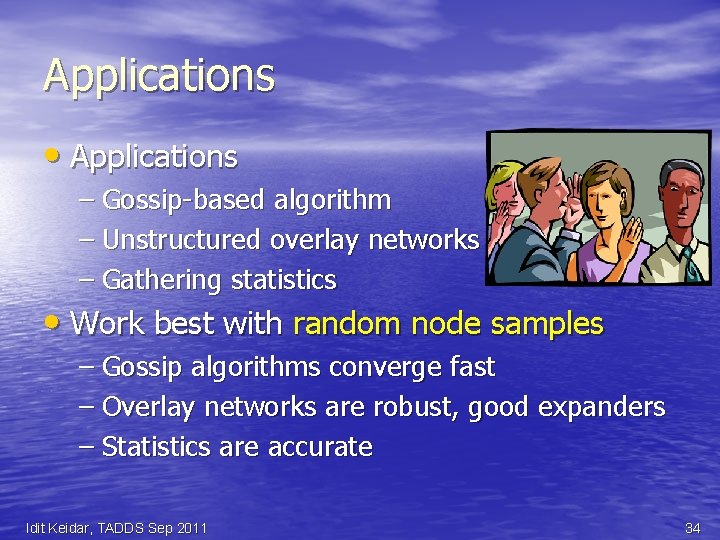 Applications

• Applications
– Gossip-based algorithm
– Unstructured overlay networks
– Gathering statistics

• Work best with random node samples
– Gossip algorithms converge fast
– Overlay networks are robust, good expanders
– Statistics are accurate

Idit Keidar, TADDS Sep 2011

34